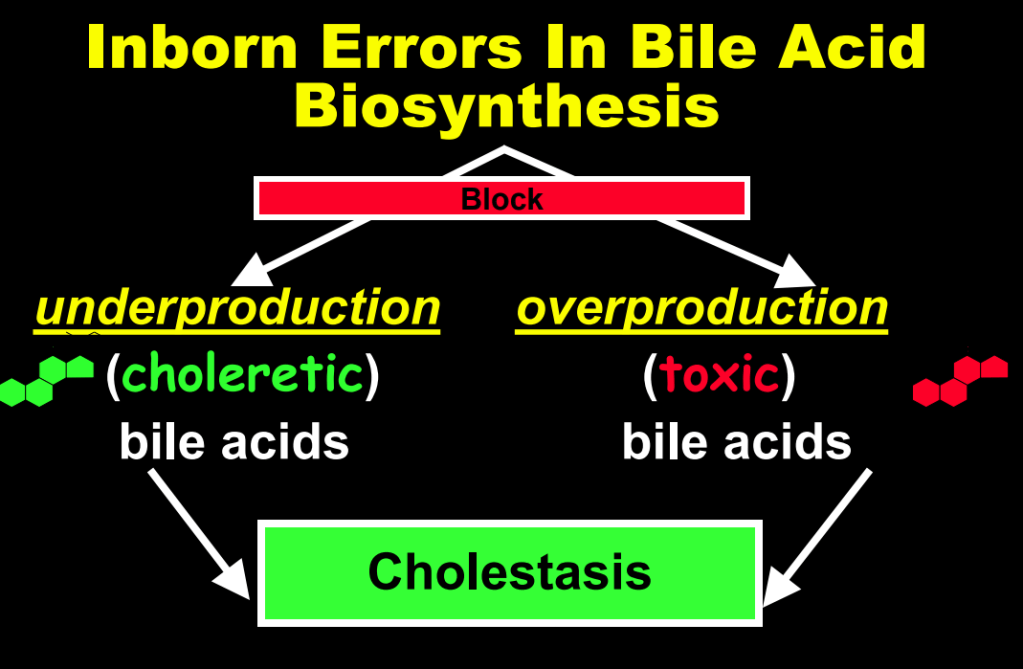 Inborn Errors In Bile Acid Biosynthesis

Block

underproduction
(choleretic)
bile acids

overproduction
(toxic)
bile acids

Cholestasis